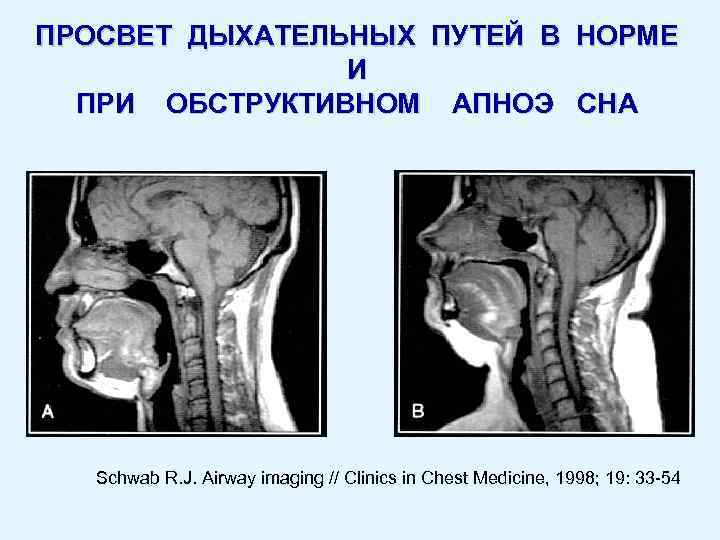 ПРОСВЕТ ДЫХАТЕЛЬНЫХ ПУТЕЙ В НОРМЕ
И
ПРИ ОБСТРУКТИВНОМ АПНОЭ СНА

A

B

Schwab R.J. Airway imaging // Clinics in Chest Medicine, 1998; 19: 33-54